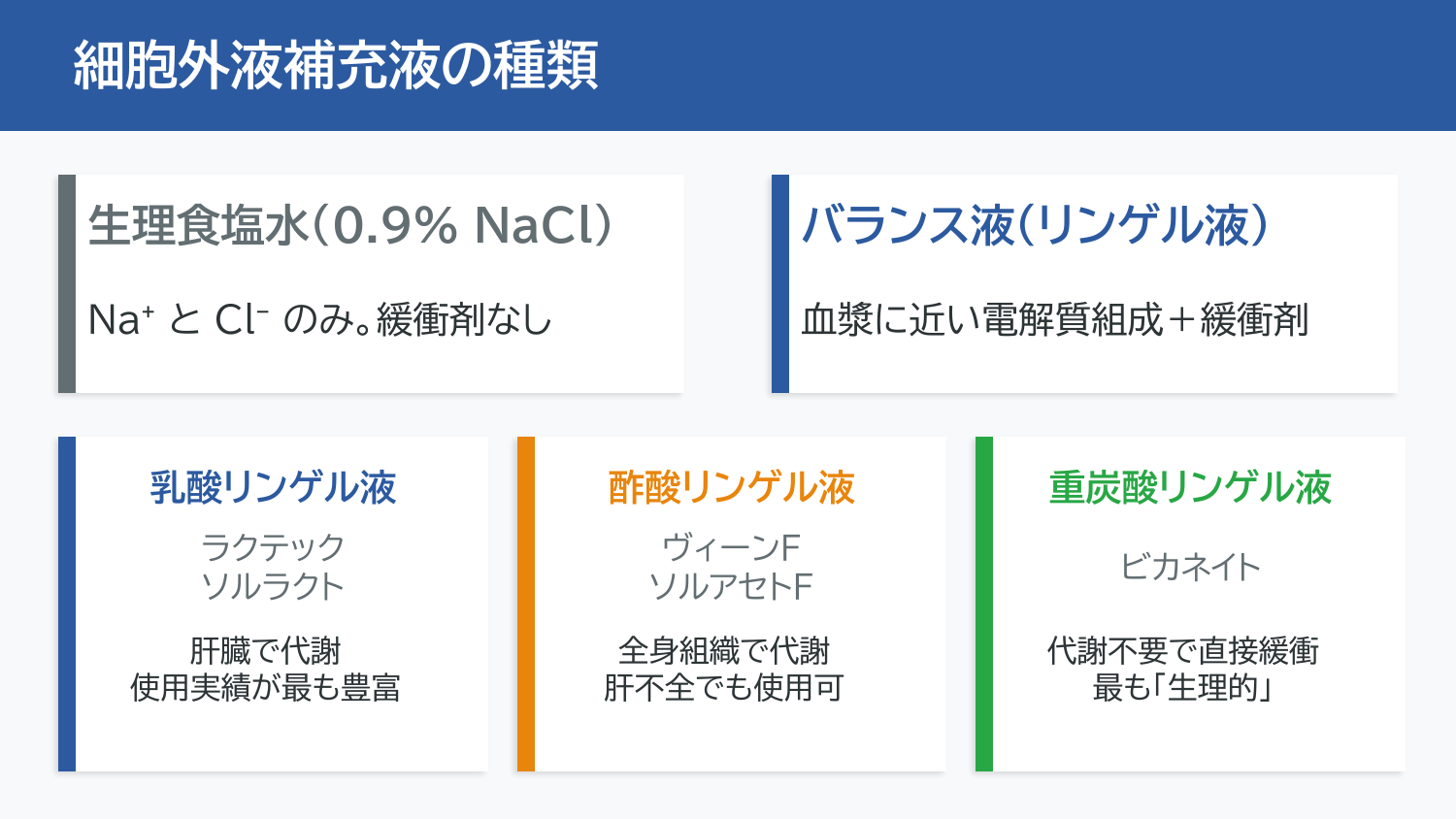 細胞外液補充液の種類

生理食塩水（0.9% NaCl）

$Na^+$ と $Cl^-$ のみ。緩衝剤なし

バランス液（リンゲル液）

血漿に近い電解質組成＋緩衝剤

乳酸リンゲル液

ラクテック
ソルラクト

肝臓で代謝
使用実績が最も豊富

酢酸リンゲル液

ヴィーンF
ソルアセトF

全身組織で代謝
肝不全でも使用可

重炭酸リンゲル液

ビカネイト

代謝不要で直接緩衝
最も「生理的」